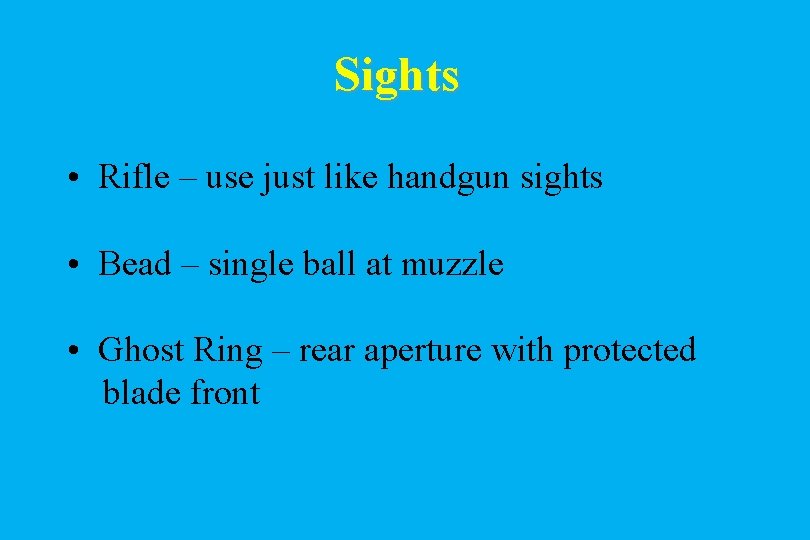 Sights

• Rifle – use just like handgun sights

• Bead – single ball at muzzle

• Ghost Ring – rear aperture with protected blade front